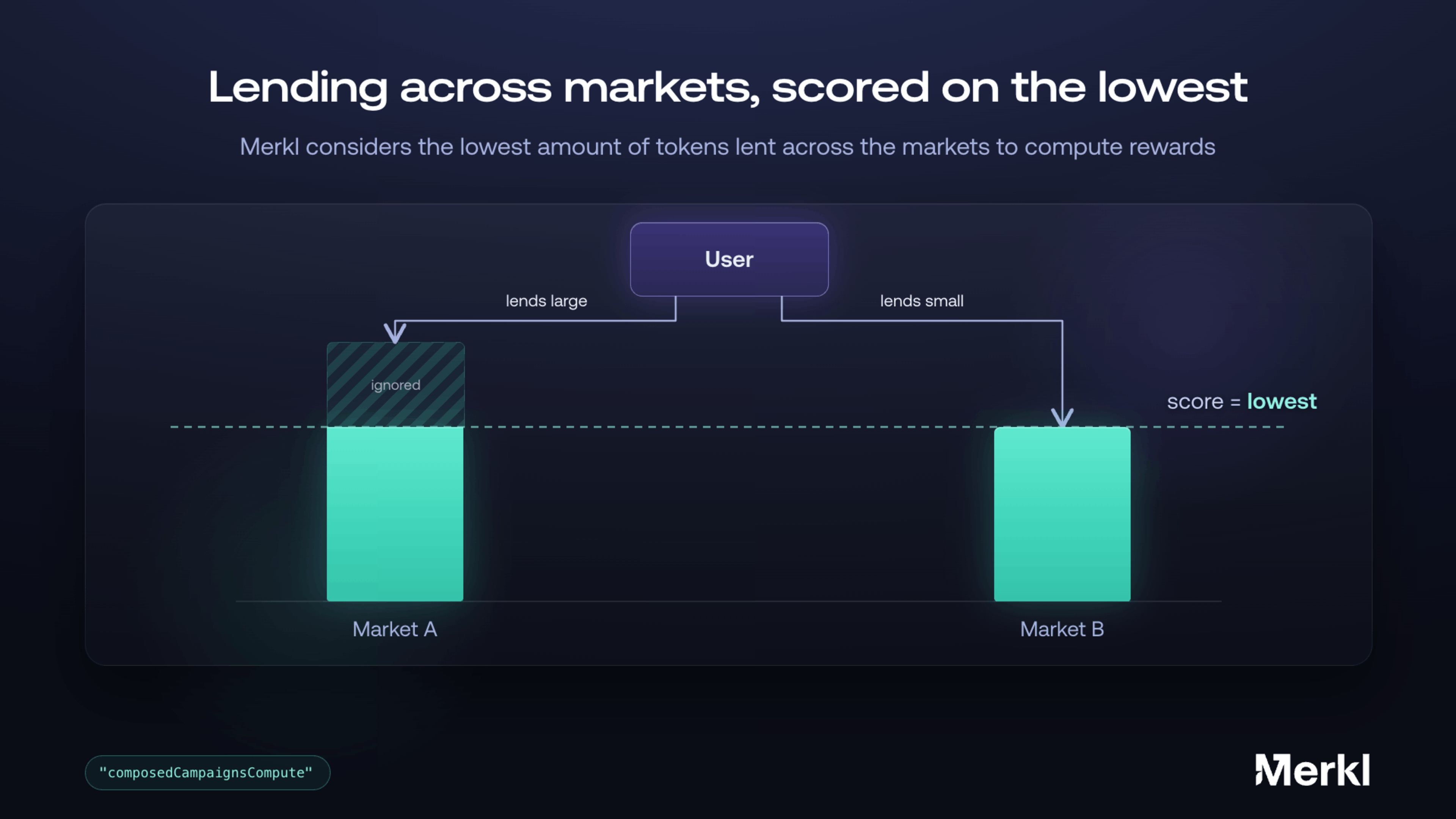 Lending across markets, scored on the lowest

Merkl considers the lowest amount of tokens lent across the markets to compute rewards

User

lends large

lends small

ignored

score = lowest

Market A

Market B

"composedCampaignsCompute"

Merkl